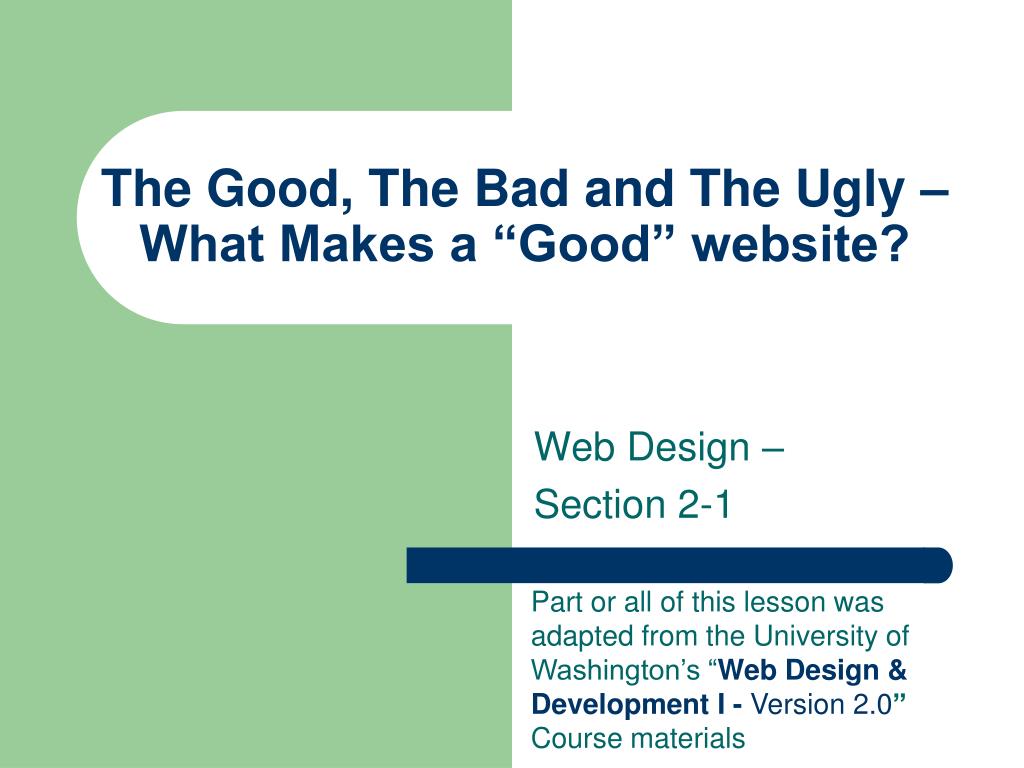 The Good, The Bad and The Ugly – What Makes a “Good” website?

Web Design –

Section 2-1

Part or all of this lesson was adapted from the University of Washington’s “Web Design & Development I - Version 2.0” Course materials